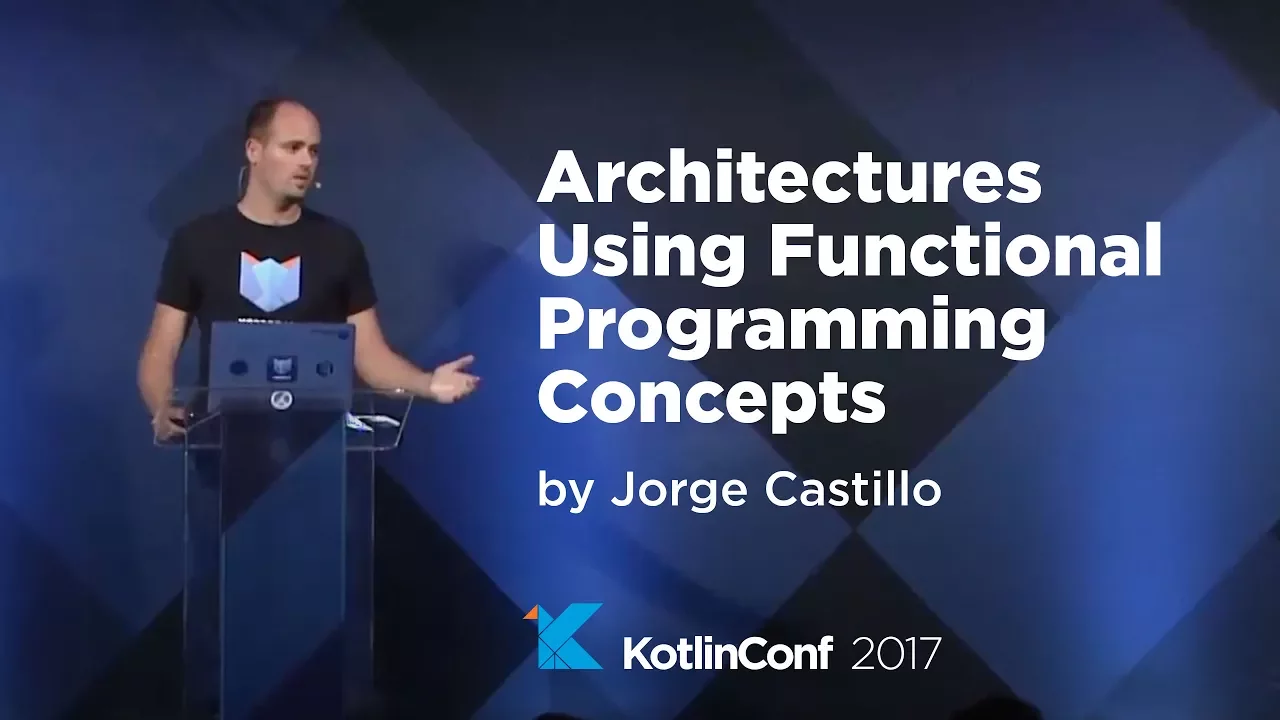 Architectures Using Functional Programming Concepts

by Jorge Castillo

KotlinConf 2017